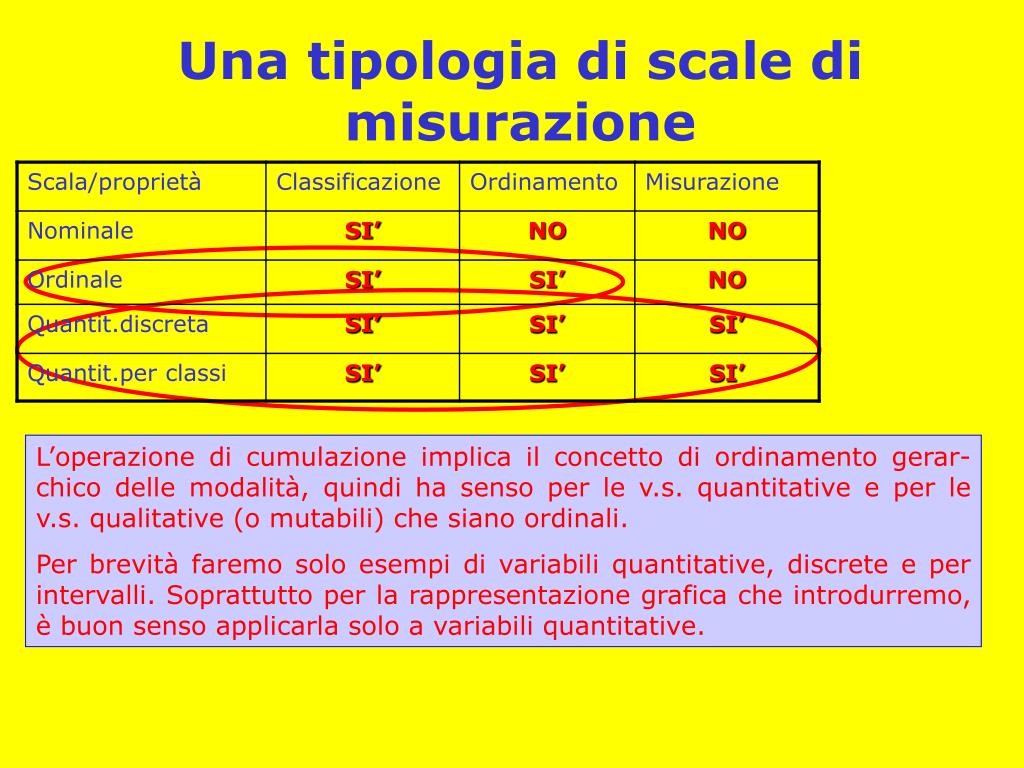 Una tipologia di scale di misurazione

| Scala/proprietà | Classificazione | Ordinamento | Misurazione |
|---|---|---|---|
| Nominale | SI’ | NO | NO |
| Ordinale | SI’ | SI’ | NO |
| Quantit.discreta | SI’ | SI’ | SI’ |
| Quantit.per classi | SI’ | SI’ | SI’ |

L’operazione di cumulazione implica il concetto di ordinamento gerarchico delle modalità, quindi ha senso per le v.s. quantitative e per le v.s. qualitative (o mutabili) che siano ordinali.

Per brevità faremo solo esempi di variabili quantitative, discrete e per intervalli. Soprattutto per la rappresentazione grafica che introdurremo, è buon senso applicarla solo a variabili quantitative.